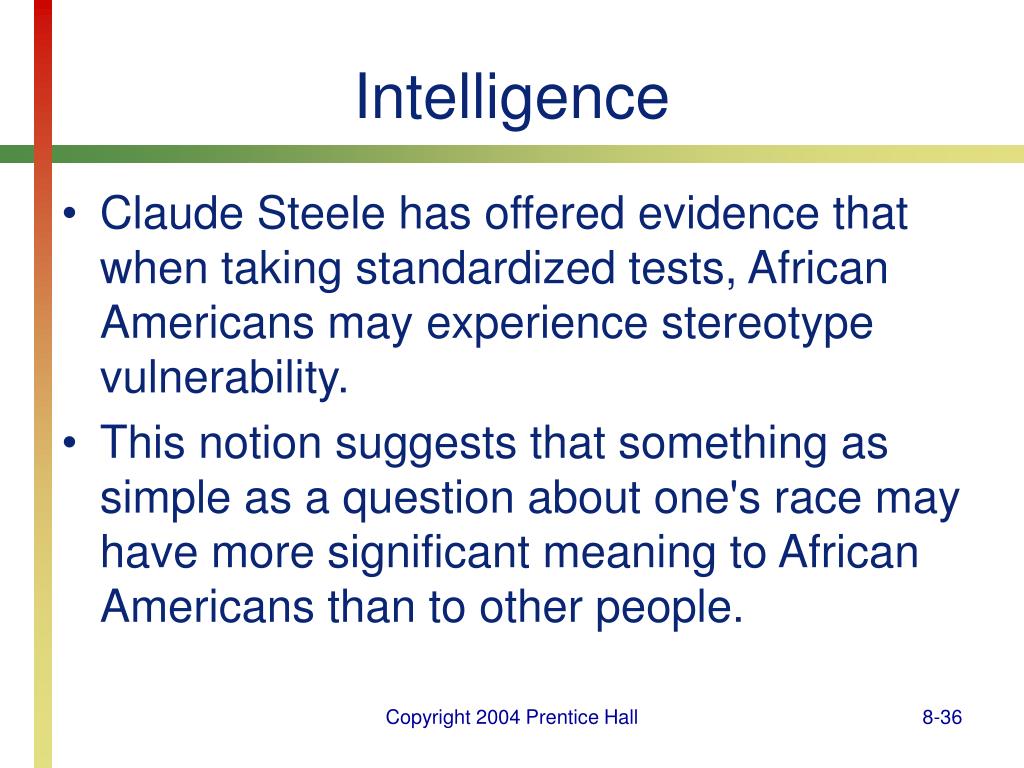 Intelligence

• Claude Steele has offered evidence that when taking standardized tests, African Americans may experience stereotype vulnerability.

• This notion suggests that something as simple as a question about one's race may have more significant meaning to African Americans than to other people.

Copyright 2004 Prentice Hall

8-36